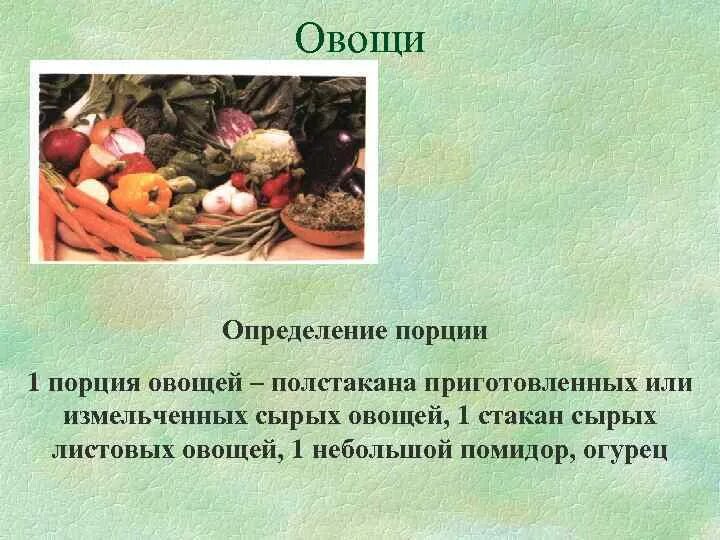 Овощи

Определение порции

1 порция овощей – полстакана приготовленных или измельченных сырых овощей, 1 стакан сырых листовых овощей, 1 небольшой помидор, огурец